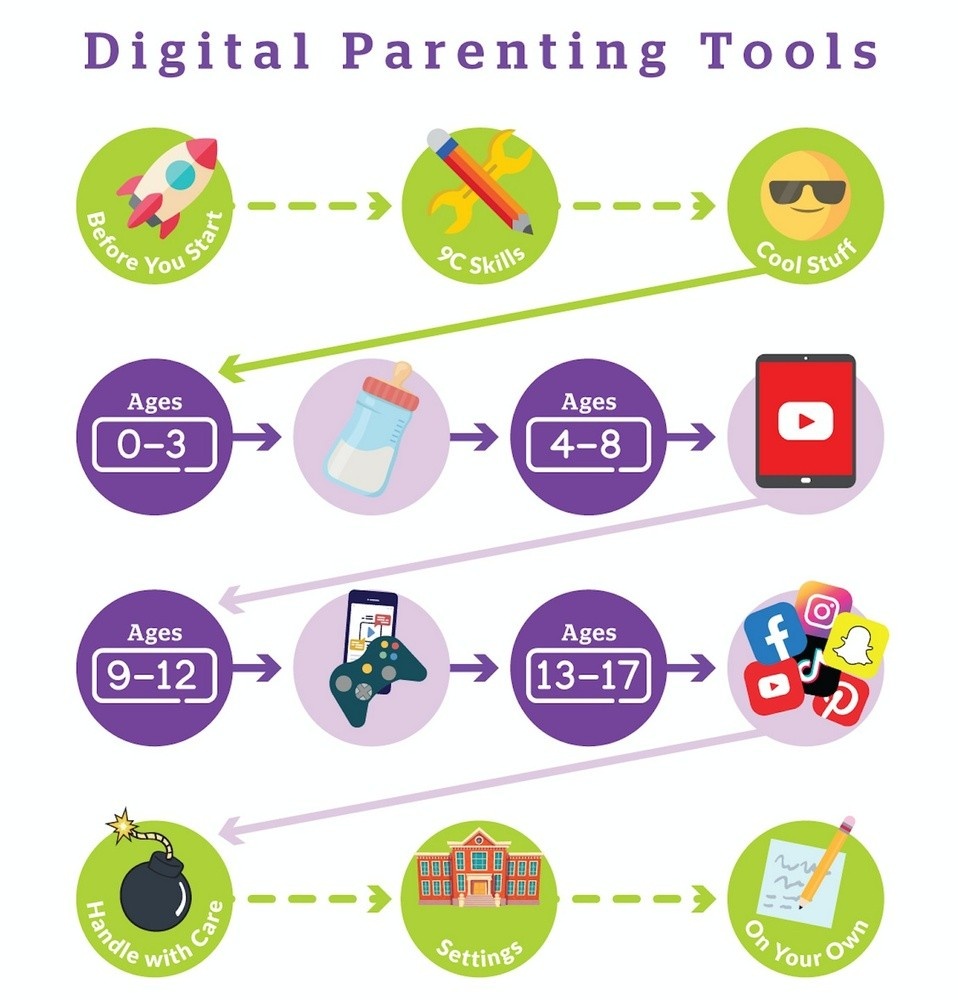 Digital Parenting Tools

Before You Start

9C Skills

Cool Stuff

Ages
0–3

Ages
4–8

Ages
9–12

Ages
13–17

Handle with Care

Settings

On Your Own